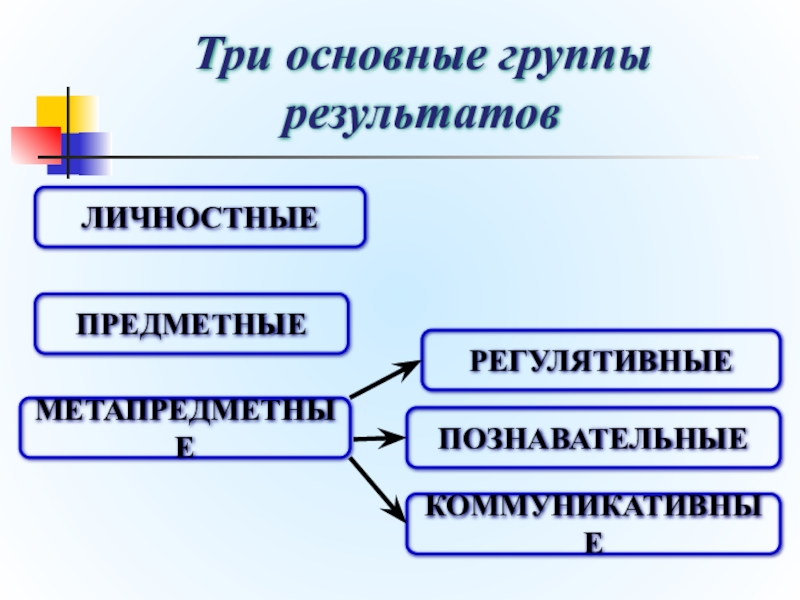 Три основные группы результатов

ЛИЧНОСТНЫЕ

ПРЕДМЕТНЫЕ

МЕТАПРЕДМЕТНЫЕ

РЕГУЛЯТИВНЫЕ

ПОЗНАВАТЕЛЬНЫЕ

КОММУНИКАТИВНЫЕ